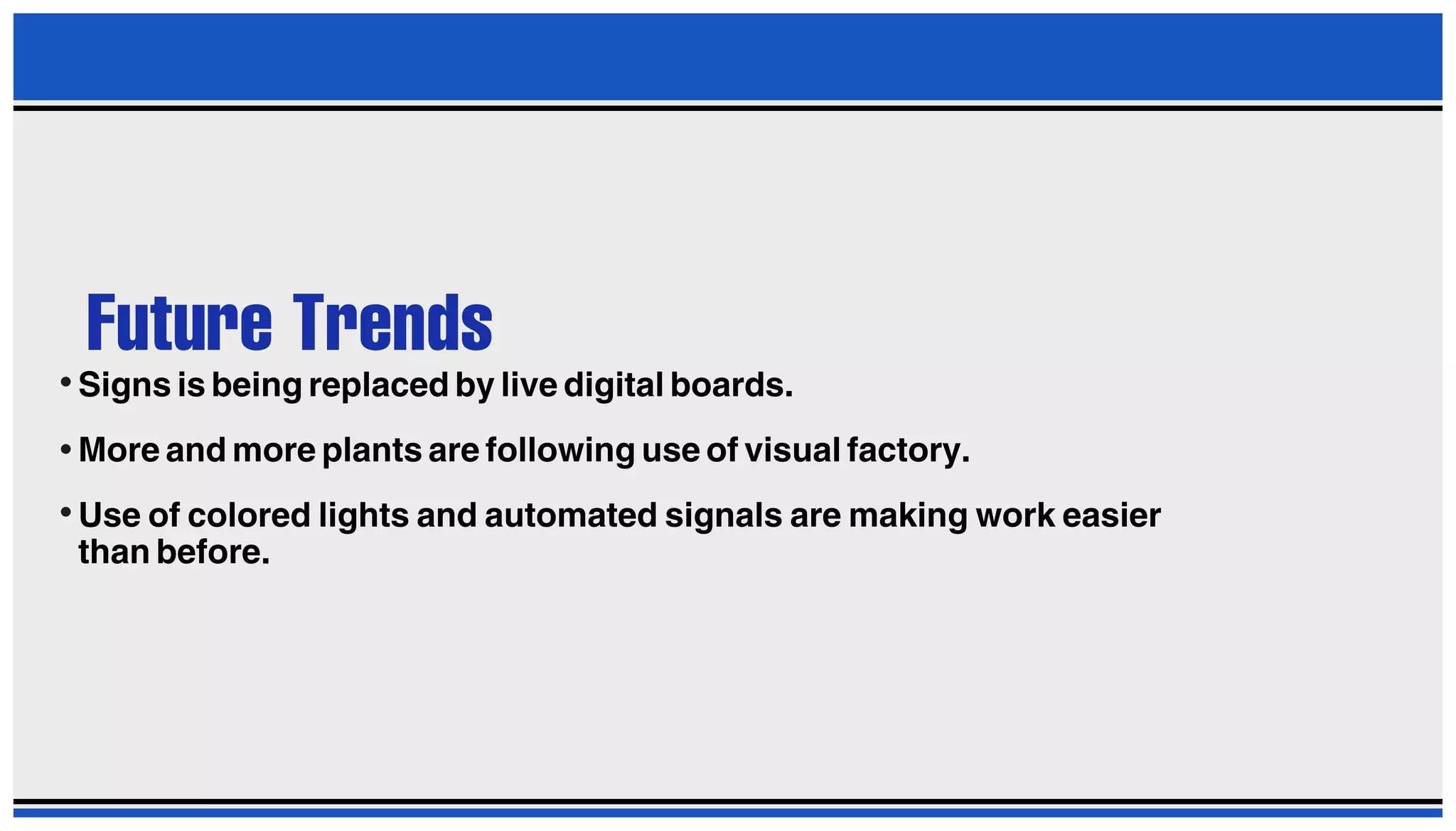 Future Trends

• Signs is being replaced by live digital boards.

• More and more plants are following use of visual factory.

• Use of colored lights and automated signals are making work easier than before.